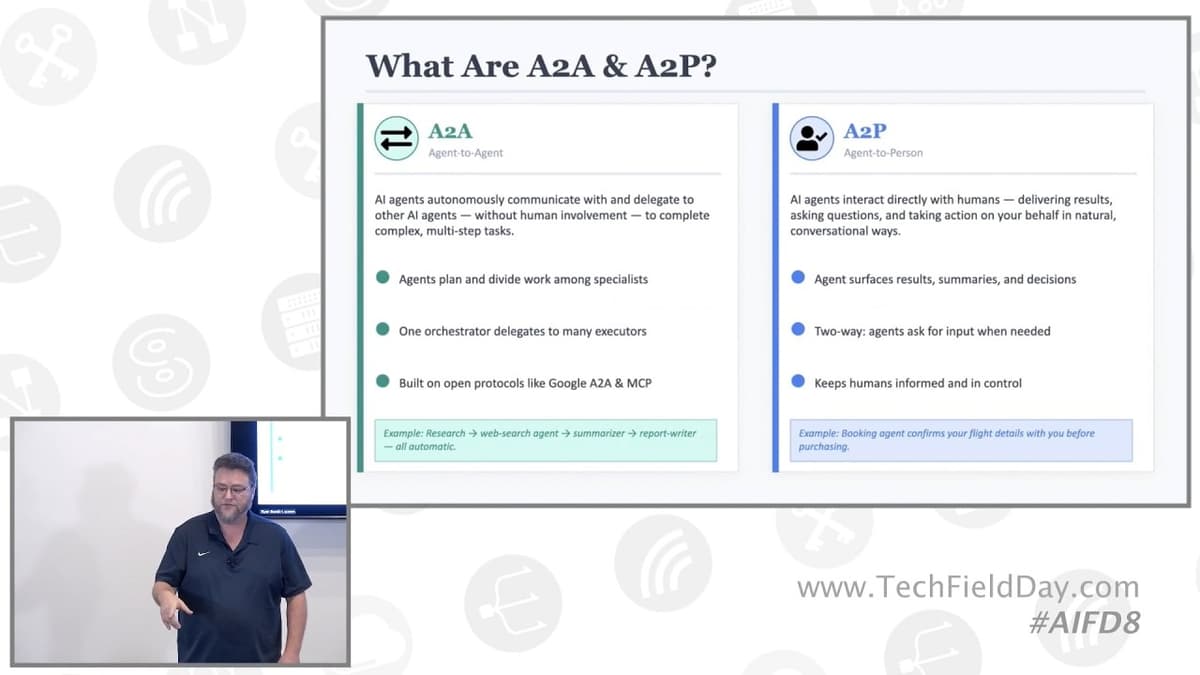 What Are A2A & A2P?

A2A
Agent-to-Agent

AI agents autonomously communicate with and delegate to other AI agents — without human involvement — to complete complex, multi-step tasks.

Agents plan and divide work among specialists

One orchestrator delegates to many executors

Built on open protocols like Google A2A & MCP

Example: Research → web-search agent → summarizer → report-writer — all automatic.

A2P
Agent-to-Person

AI agents interact directly with humans — delivering results, asking questions, and taking action on your behalf in natural, conversational ways.

Agent surfaces results, summaries, and decisions

Two-way: agents ask for input when needed

Keeps humans informed and in control

Example: Booking agent confirms your flight details with you before purchasing.

www.TechFieldDay.com
#AIFD8